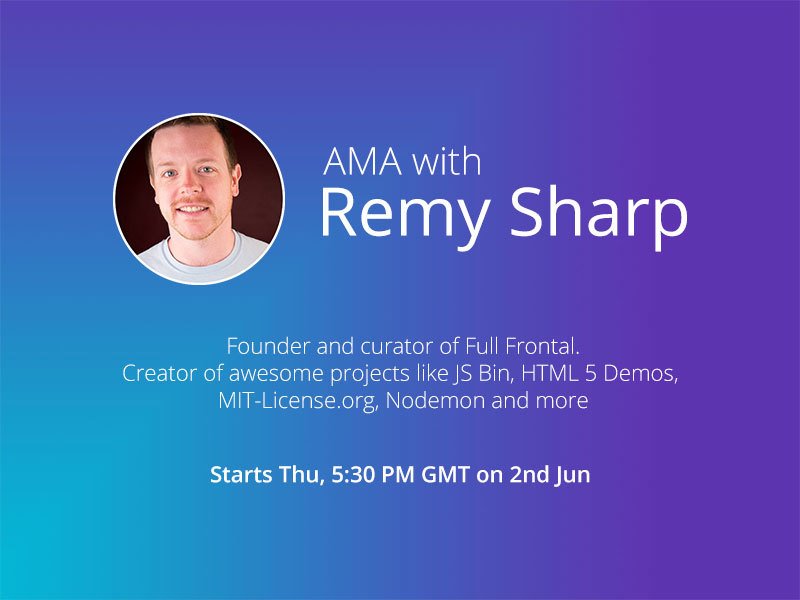 AMA with
Remy Sharp

Founder and curator of Full Frontal.
Creator of awesome projects like JS Bin, HTML 5 Demos, MIT-License.org, Nodemon and more

Starts Thu, 5:30 PM GMT on 2nd Jun